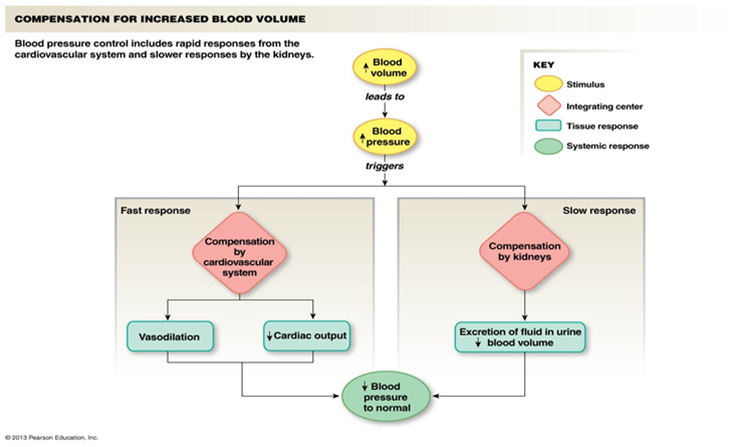 COMPENSATION FOR INCREASED BLOOD VOLUME

Blood pressure control includes rapid responses from the cardiovascular system and slower responses by the kidneys.

↑ Blood volume

leads to

↑ Blood pressure

triggers

KEY

Stimulus

Integrating center

Tissue response

Systemic response

Fast response

Compensation by cardiovascular system

Vasodilation

↓ Cardiac output

Slow response

Compensation by kidneys

Excretion of fluid in urine ↓ blood volume

↓ Blood pressure to normal

© 2013 Pearson Education, Inc.